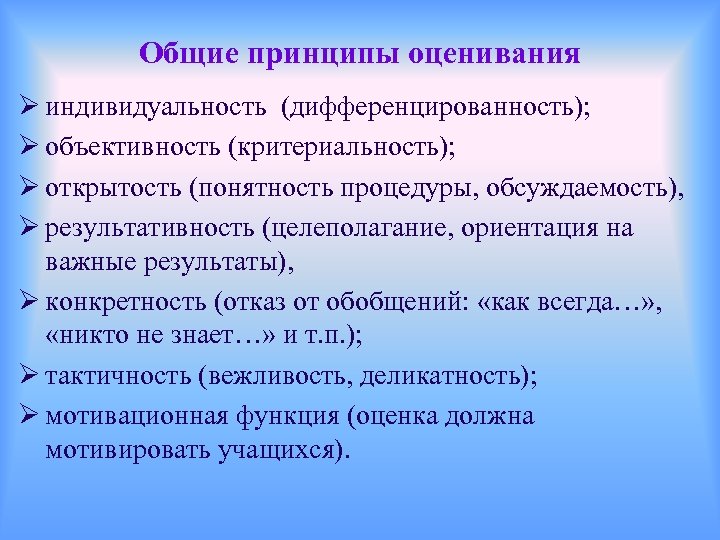 Общие принципы оценивания

➢ индивидуальность (дифференцированность);

➢ объективность (критериальность);

➢ открытость (понятность процедуры, обсуждаемость),

➢ результативность (целеполагание, ориентация на важные результаты),

➢ конкретность (отказ от обобщений: «как всегда…», «никто не знает…» и т.п.);

➢ тактичность (вежливость, деликатность);

➢ мотивационная функция (оценка должна мотивировать учащихся).